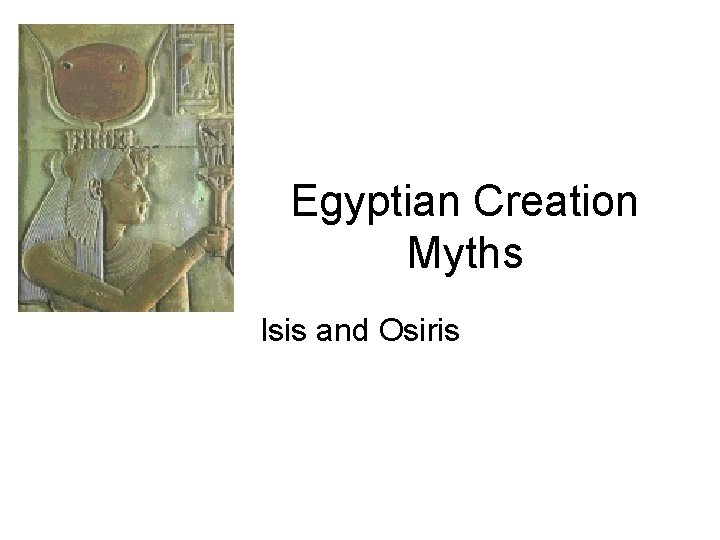 Egyptian Creation Myths

Isis and Osiris